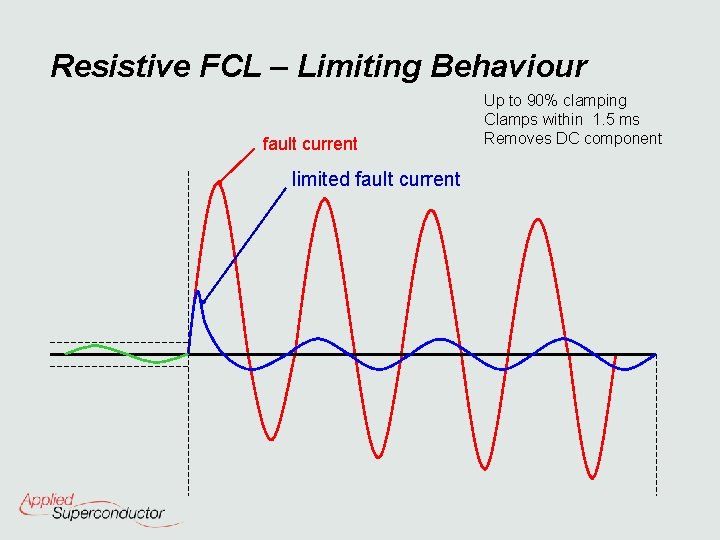 Resistive FCL – Limiting Behaviour

Up to 90% clamping
Clamps within 1.5 ms
Removes DC component

fault current

limited fault current

Applied
Superconductor